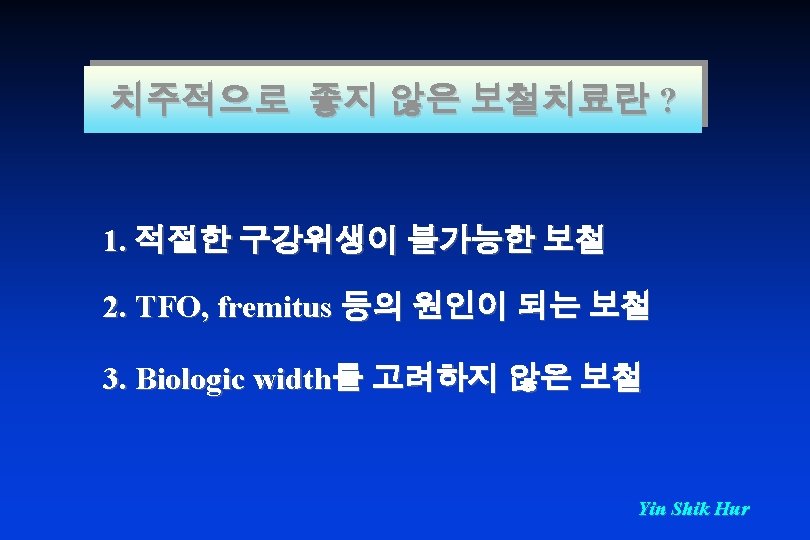 치주적으로 좋지 않은 보철치료란 ?

1. 적절한 구강위생이 불가능한 보철

2. TFO, fremitus 등의 원인이 되는 보철

3. Biologic width를 고려하지 않은 보철

Yin Shik Hur